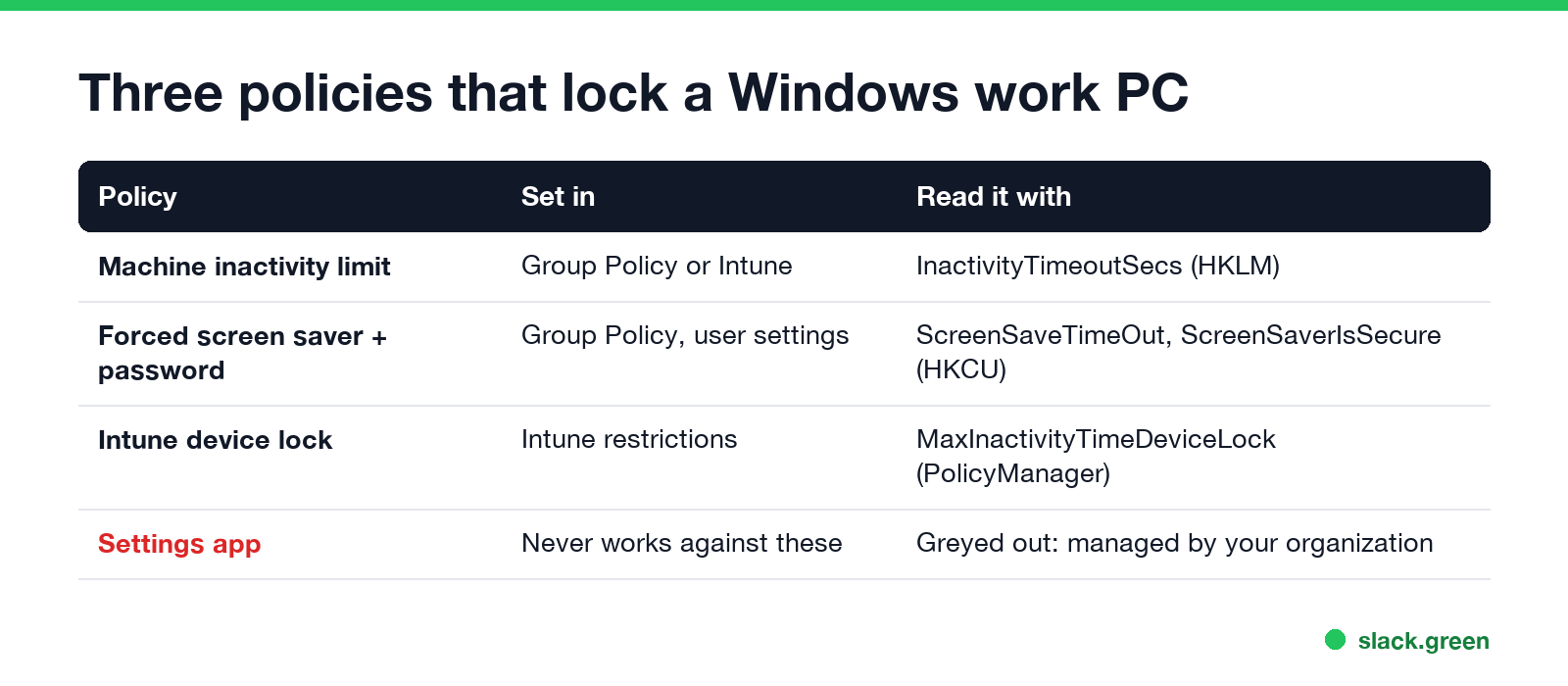 Three policies that lock a Windows work PC

| Policy | Set in | Read it with |
|---|---|---|
| Machine inactivity limit | Group Policy or Intune | InactivityTimeoutSecs (HKLM) |
| Forced screen saver + password | Group Policy, user settings | ScreenSaveTimeOut, ScreenSaverIsSecure (HKCU) |
| Intune device lock | Intune restrictions | MaxInactivityTimeDeviceLock (PolicyManager) |
| Settings app | Never works against these | Greyed out: managed by your organization |

slack.green